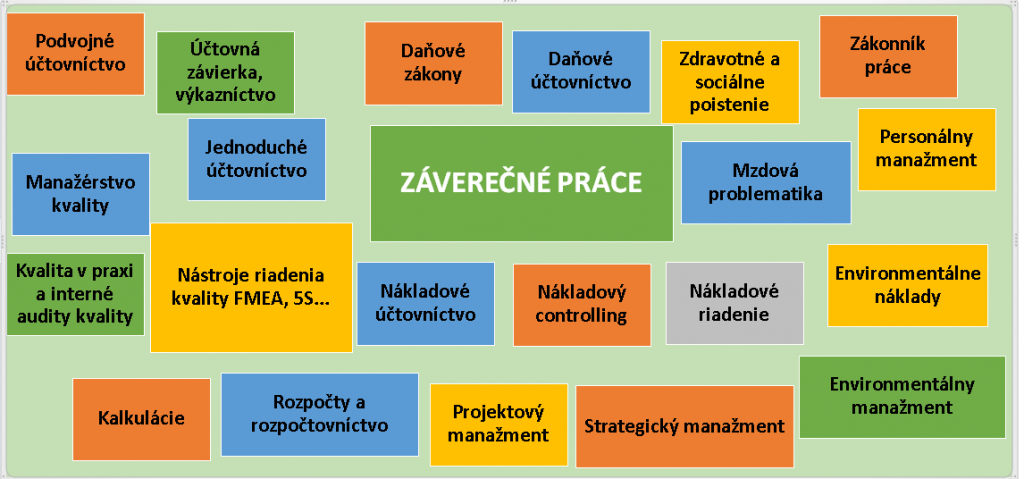 Podvojné účtovníctvo

Účtovná závierka, výkazníctvo

Daňové zákony

Daňové účtovníctvo

Zdravotné a sociálne poistenie

Zákonník práce

Jednoduché účtovníctvo

ZÁVEREČNÉ PRÁCE

Mzdová problematika

Personálny manažment

Manažérstvo kvality

Kvalita v praxi a interné audity kvality

Nástroje riadenia kvality FMEA, 5S...

Nákladové účtovníctvo

Nákladový controlling

Nákladové riadenie

Environmentálne náklady

Kalkulácie

Rozpočty a rozpočtovníctvo

Projektový manažment

Strategický manažment

Environmentálny manažment